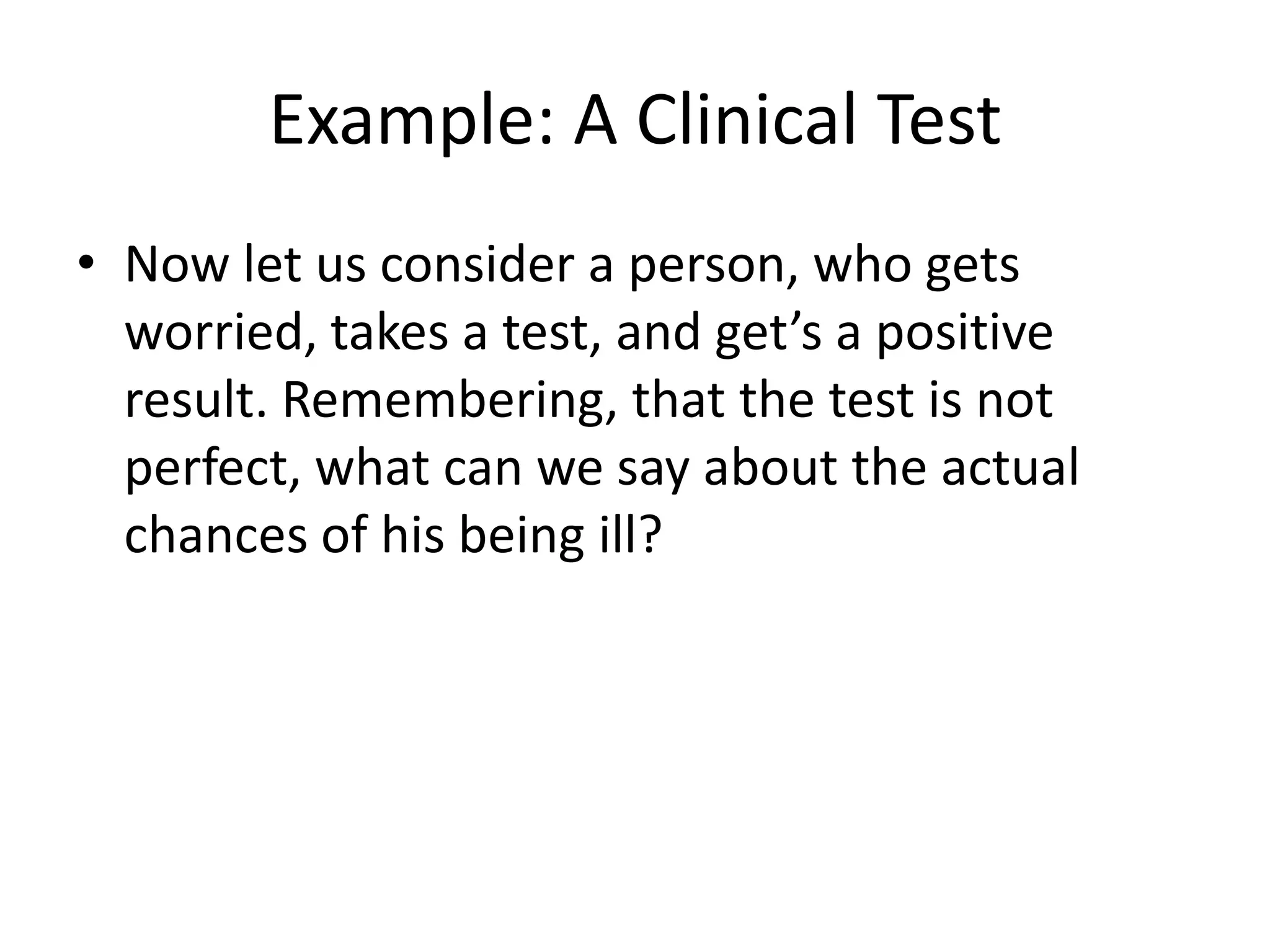 Example: A Clinical Test

• Now let us consider a person, who gets worried, takes a test, and get’s a positive result. Remembering, that the test is not perfect, what can we say about the actual chances of his being ill?